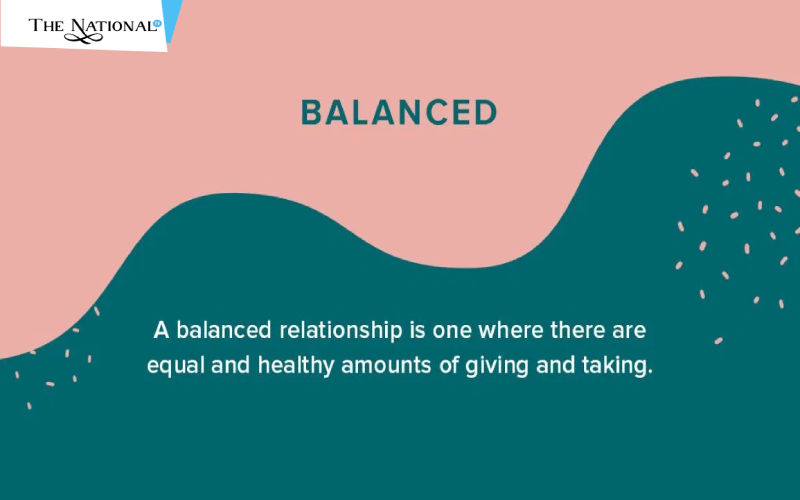 THE NATIONAL

BALANCED

A balanced relationship is one where there are equal and healthy amounts of giving and taking.